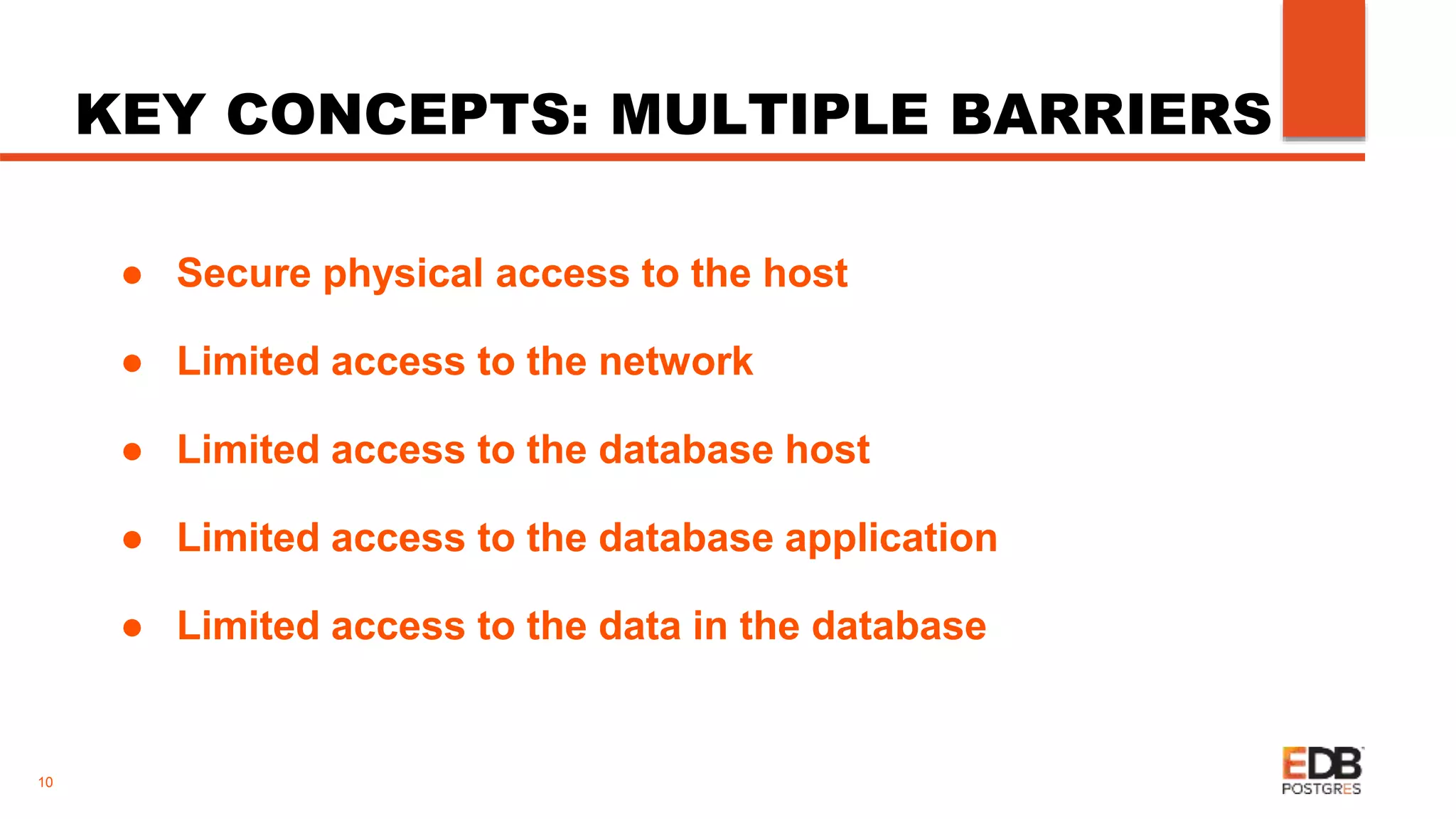 KEY CONCEPTS: MULTIPLE BARRIERS

● Secure physical access to the host
● Limited access to the network
● Limited access to the database host
● Limited access to the database application
● Limited access to the data in the database

10

EDB POSTGRES